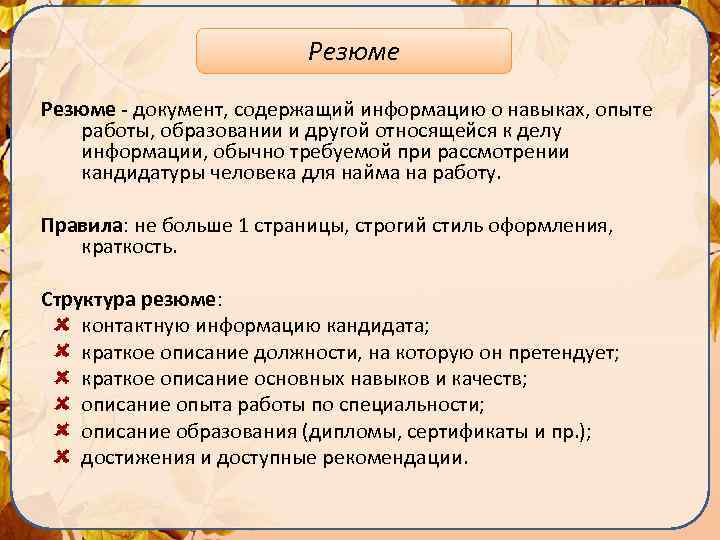 Резюме

Резюме - документ, содержащий информацию о навыках, опыте работы, образовании и другой относящейся к делу информации, обычно требуемой при рассмотрении кандидатуры человека для найма на работу.

Правила: не больше 1 страницы, строгий стиль оформления, краткость.

Структура резюме:
- контактную информацию кандидата;
- краткое описание должности, на которую он претендует;
- краткое описание основных навыков и качеств;
- описание опыта работы по специальности;
- описание образования (дипломы, сертификаты и пр.);
- достижения и доступные рекомендации.